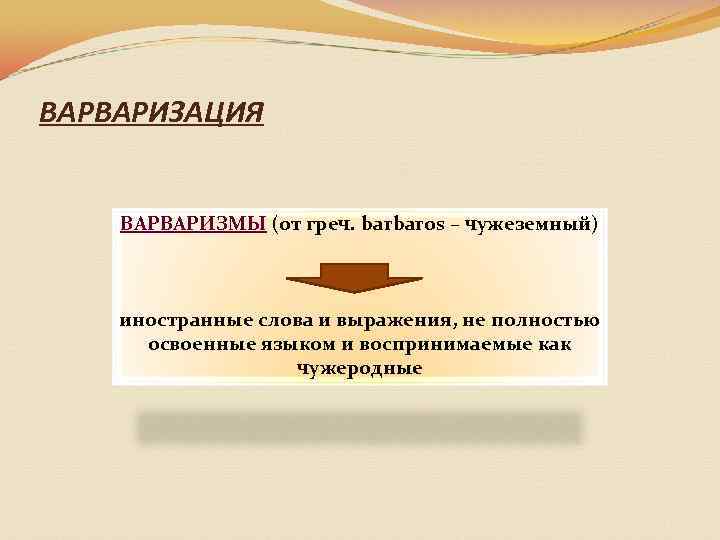 ВАРВАРИЗАЦИЯ

ВАРВАРИЗМЫ (от греч. barbaros – чужеземный)

иностранные слова и выражения, не полностью освоенные языком и воспринимаемые как чужеродные